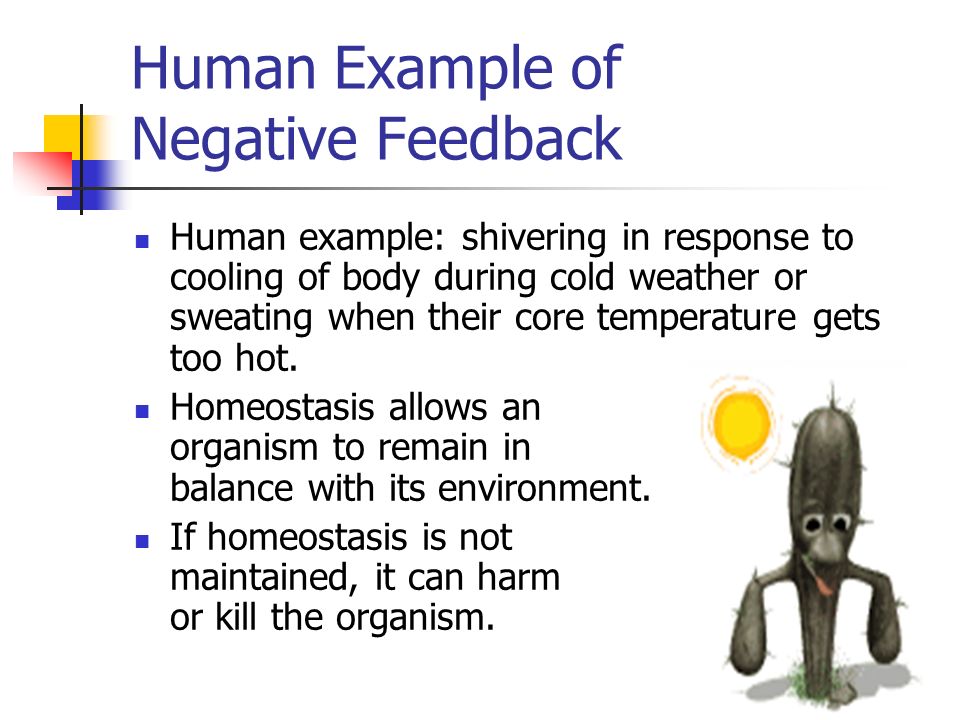 Human Example of Negative Feedback

- Human example: shivering in response to cooling of body during cold weather or sweating when their core temperature gets too hot.
- Homeostasis allows an organism to remain in balance with its environment.
- If homeostasis is not maintained, it can harm or kill the organism.